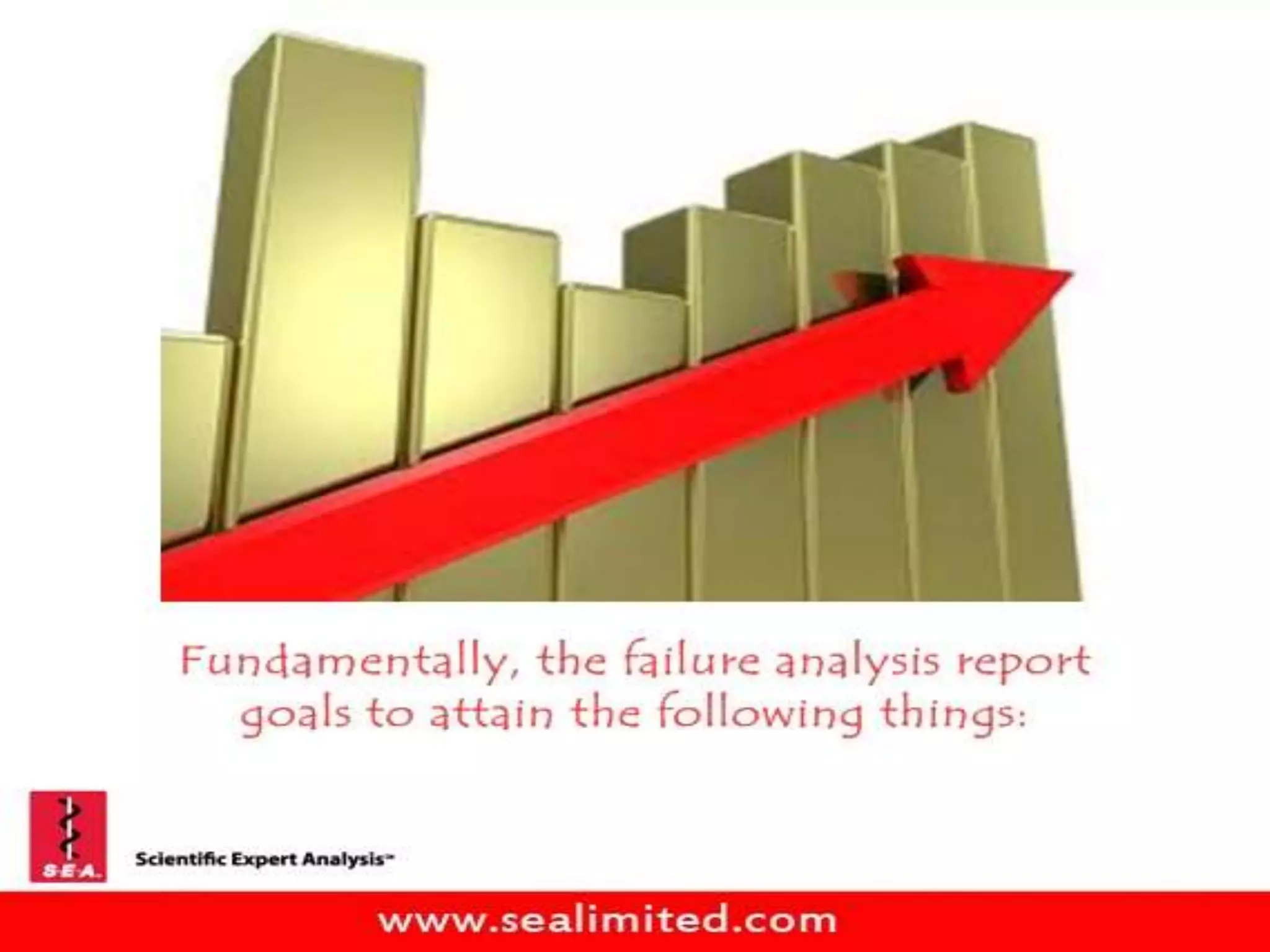 Fundamentally, the failure analysis report goals to attain the following things:

S·E·A.

Scientific Expert Analysis™

www.sealimited.com